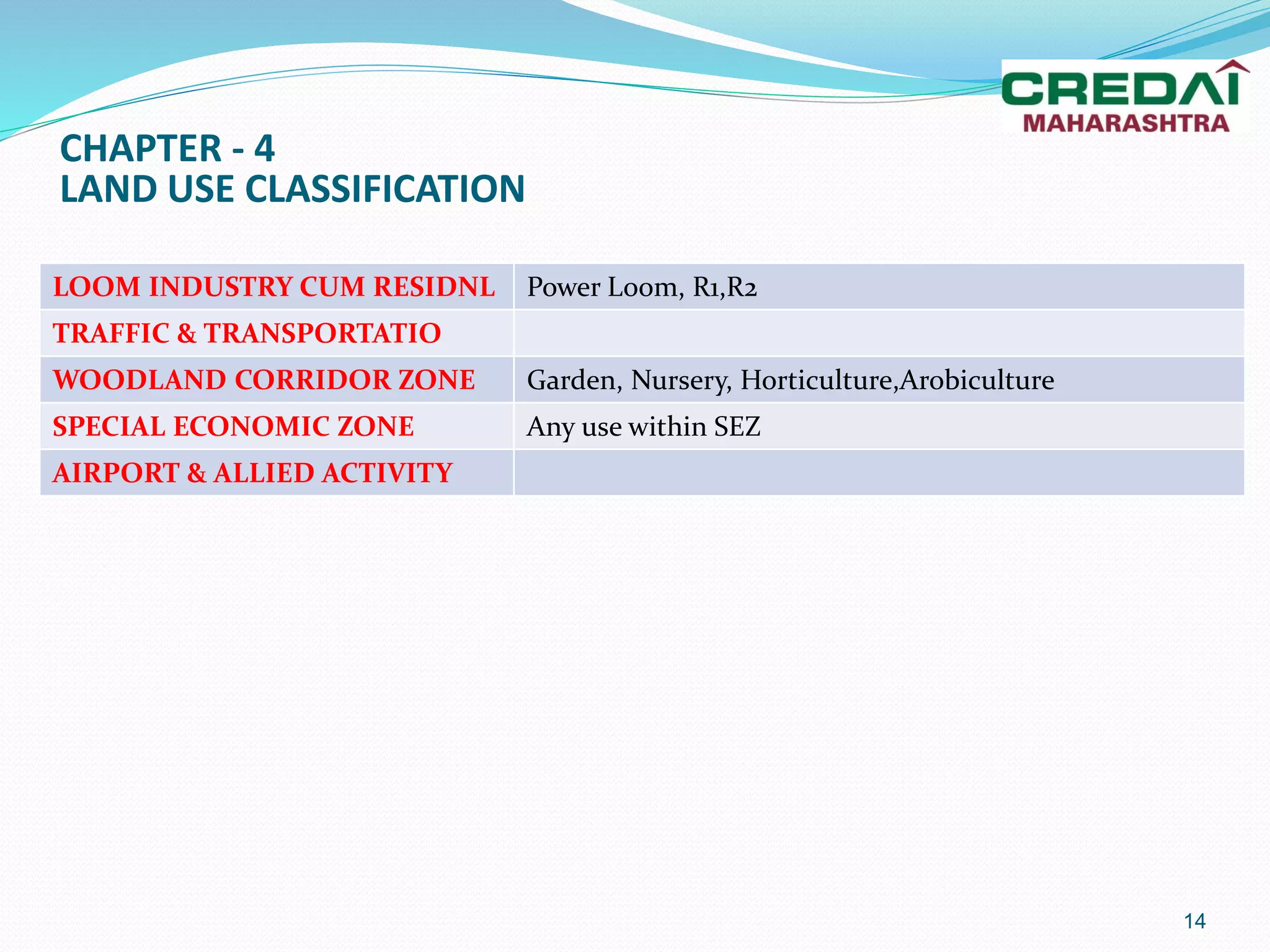 CREDAI
MAHARASHTRA

CHAPTER - 4
LAND USE CLASSIFICATION

| LOOM INDUSTRY CUM RESIDNL | Power Loom, R1,R2 |
|---|---|
| TRAFFIC & TRANSPORTATIO | |
| WOODLAND CORRIDOR ZONE | Garden, Nursery, Horticulture,Arobiculture |
| SPECIAL ECONOMIC ZONE | Any use within SEZ |
| AIRPORT & ALLIED ACTIVITY | |

14